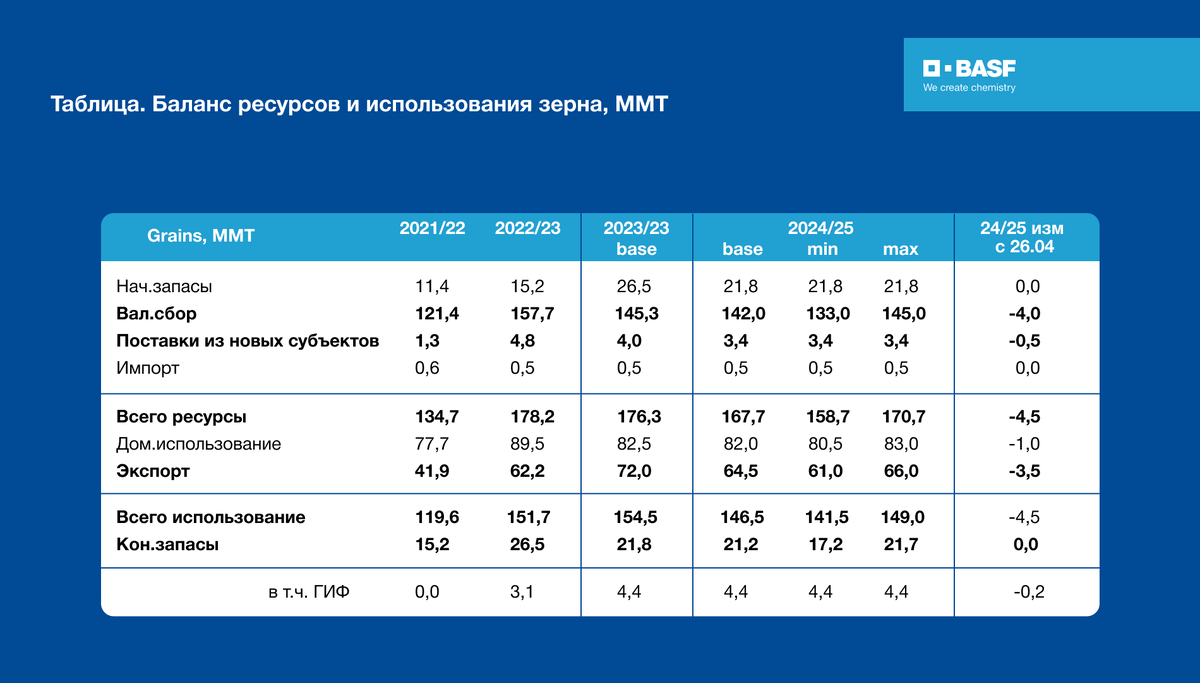 BASF
We create chemistry

Таблица. Баланс ресурсов и использования зерна, ММТ

| Grains, MMT | 2021/22 | 2022/23 | 2023/23 base | 2024/25 base | 2024/25 min | 2024/25 max | 24/25 изм с 26.04 |
|---|---|---|---|---|---|---|---|
| Нач.запасы | 11,4 | 15,2 | 26,5 | 21,8 | 21,8 | 21,8 | 0,0 |
| Вал.сбор | 121,4 | 157,7 | 145,3 | 142,0 | 133,0 | 145,0 | -4,0 |
| Поставки из новых субъектов | 1,3 | 4,8 | 4,0 | 3,4 | 3,4 | 3,4 | -0,5 |
| Импорт | 0,6 | 0,5 | 0,5 | 0,5 | 0,5 | 0,5 | 0,0 |
| Всего ресурсы | 134,7 | 178,2 | 176,3 | 167,7 | 158,7 | 170,7 | -4,5 |
| Дом.использование | 77,7 | 89,5 | 82,5 | 82,0 | 80,5 | 83,0 | -1,0 |
| Экспорт | 41,9 | 62,2 | 72,0 | 64,5 | 61,0 | 66,0 | -3,5 |
| Всего использование | 119,6 | 151,7 | 154,5 | 146,5 | 141,5 | 149,0 | -4,5 |
| Кон.запасы | 15,2 | 26,5 | 21,8 | 21,2 | 17,2 | 21,7 | 0,0 |
| в т.ч. ГИФ | 0,0 | 3,1 | 4,4 | 4,4 | 4,4 | 4,4 | -0,2 |